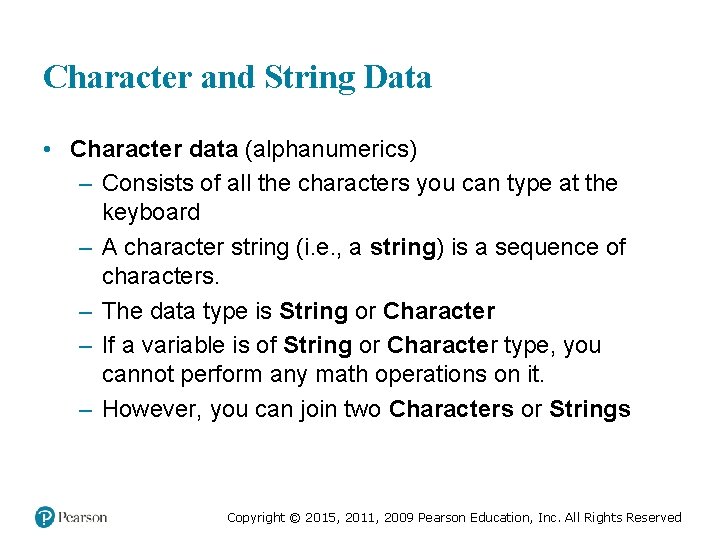 Character and String Data

• Character data (alphanumerics)
– Consists of all the characters you can type at the keyboard
– A character string (i.e., a string) is a sequence of characters.
– The data type is String or Character
– If a variable is of String or Character type, you cannot perform any math operations on it.
– However, you can join two Characters or Strings

Pearson

Copyright © 2015, 2011, 2009 Pearson Education, Inc. All Rights Reserved